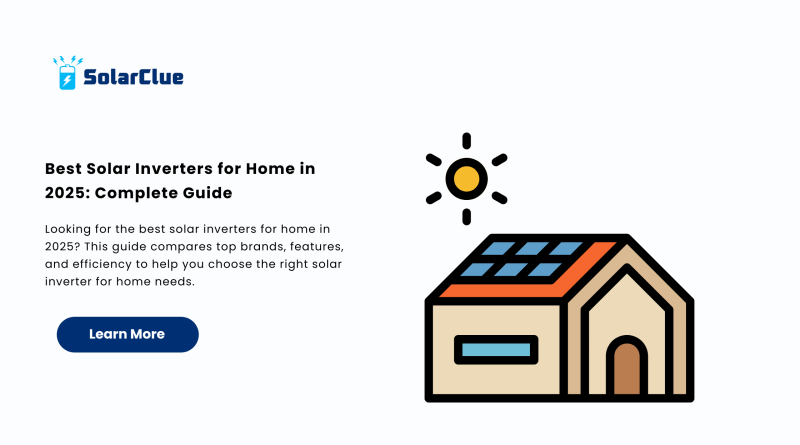 SolarClue

Best Solar Inverters for Home in 2025: Complete Guide

Looking for the best solar inverters for home in 2025? This guide compares top brands, features, and efficiency to help you choose the right solar inverter for home needs.

Learn More